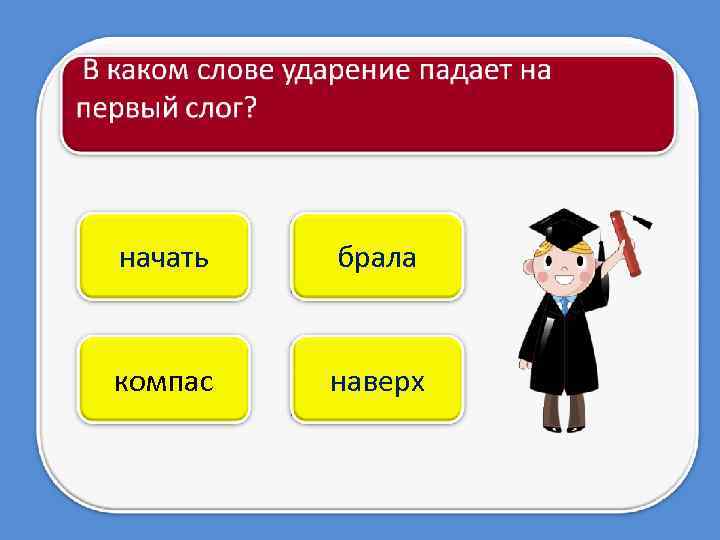 В каком слове ударение падает на первый слог?

начать

брала

компас

наверх